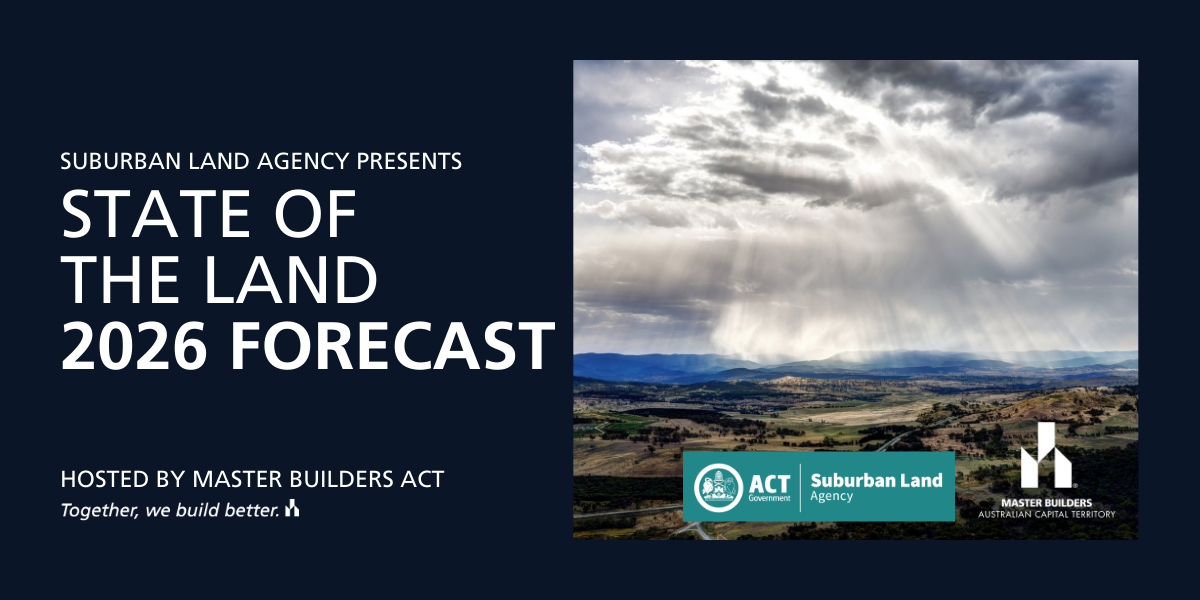 SUBURBAN LAND AGENCY PRESENTS
STATE OF THE LAND
2026 FORECAST

HOSTED BY MASTER BUILDERS ACT
Together, we build better.

ACT Government
Suburban Land Agency

MASTER BUILDERS
AUSTRALIAN CAPITAL TERRITORY